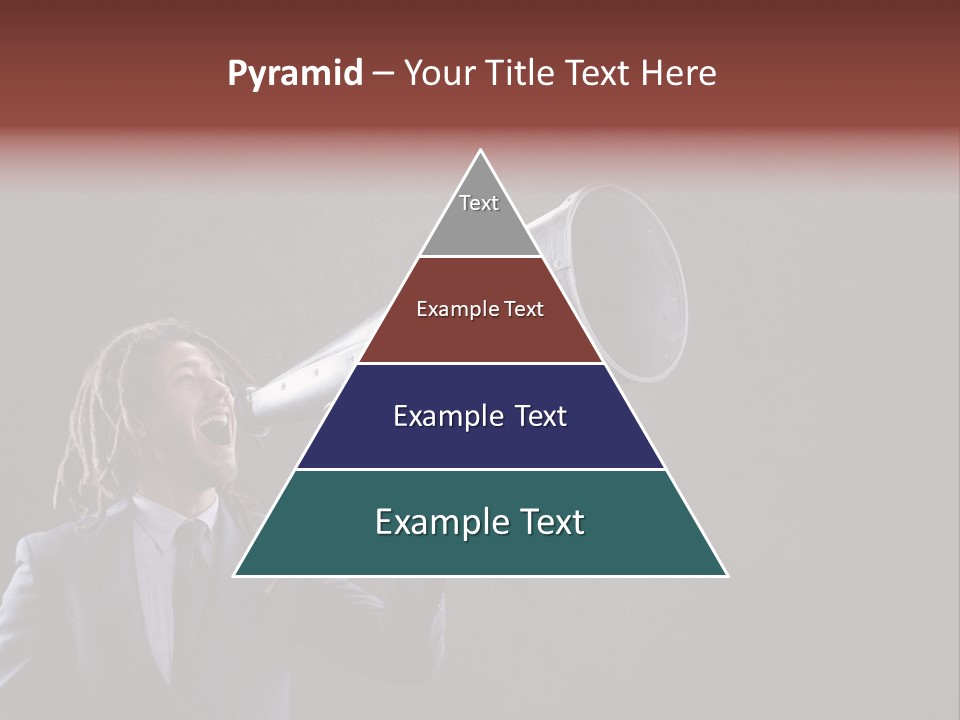 Pyramid – Your Title Text Here

Text

Example Text

Example Text

Example Text